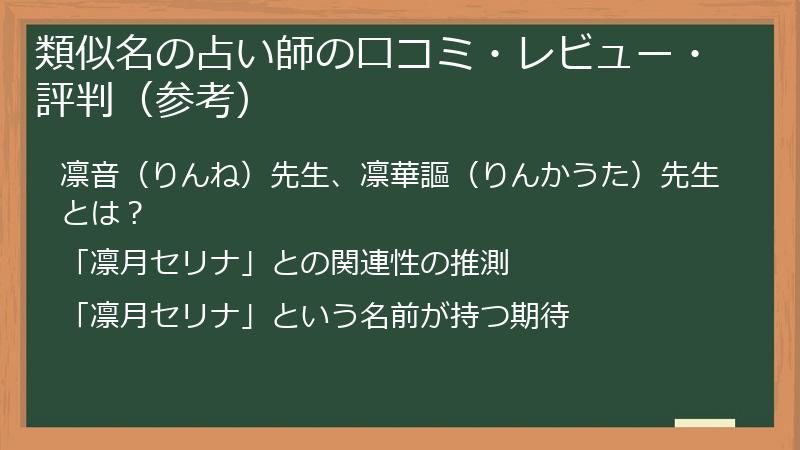 類似名の占い師の口コミ・レビュー・評判（参考）

凛音（りんね）先生、凛華謳（りんかうた）先生とは？

「凛月セリナ」との関連性の推測

「凛月セリナ」という名前が持つ期待